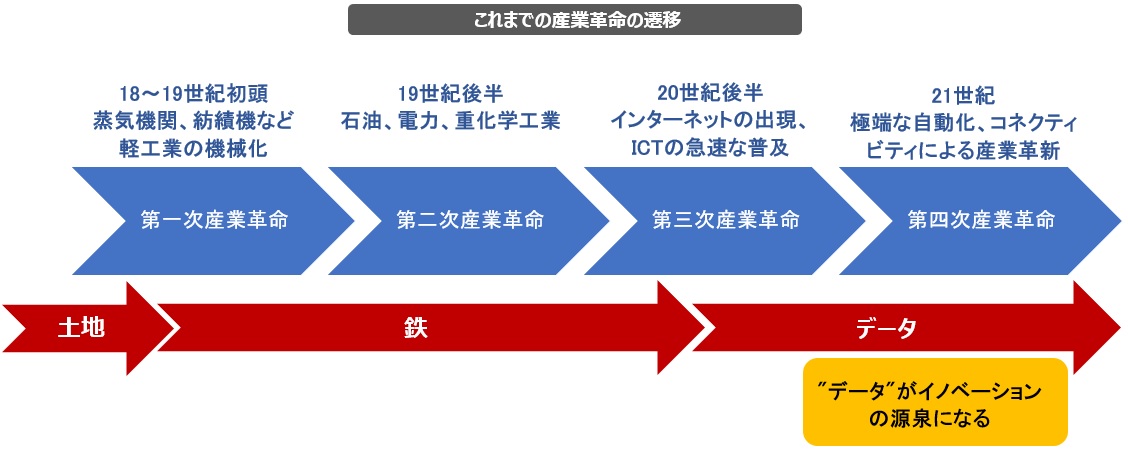 これまでの産業革命の遷移

18～19世紀初頭
蒸気機関、紡績機など
軽工業の機械化

19世紀後半
石油、電力、重化学工業

20世紀後半
インターネットの出現、
ICTの急速な普及

21世紀
極端な自動化、コネクティビティによる産業革新

第一次産業革命

第二次産業革命

第三次産業革命

第四次産業革命

土地

鉄

データ

"データ"がイノベーションの源泉になる